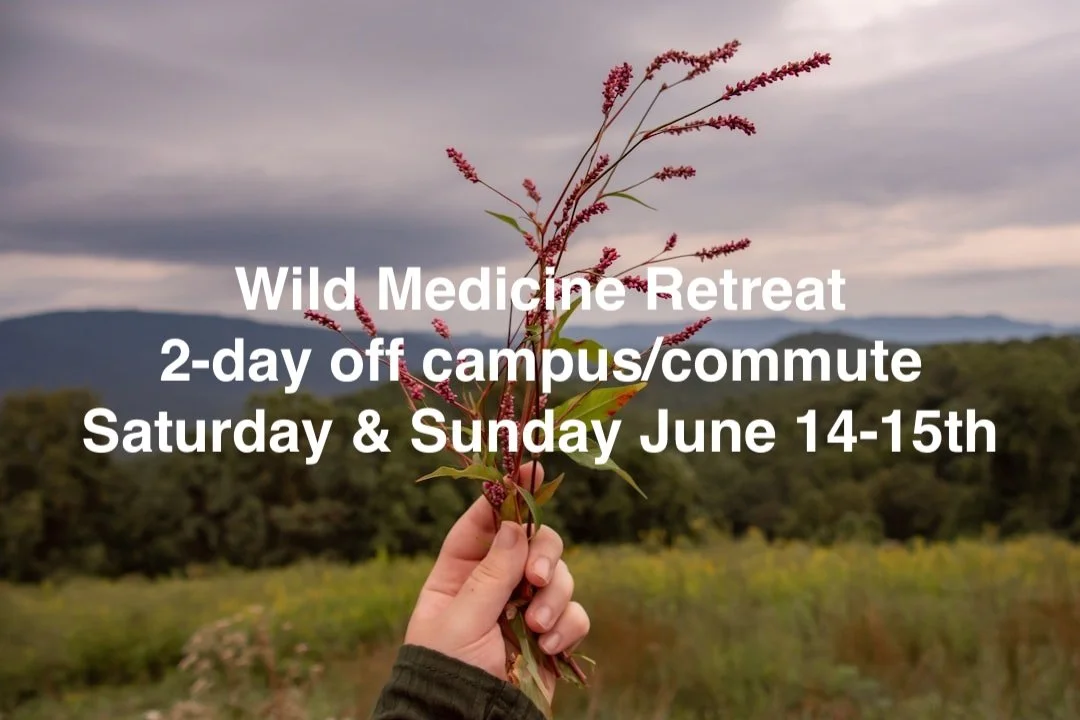 Wild Medicine Retreat
2-day off campus/commute
Saturday & Sunday June 14-15th